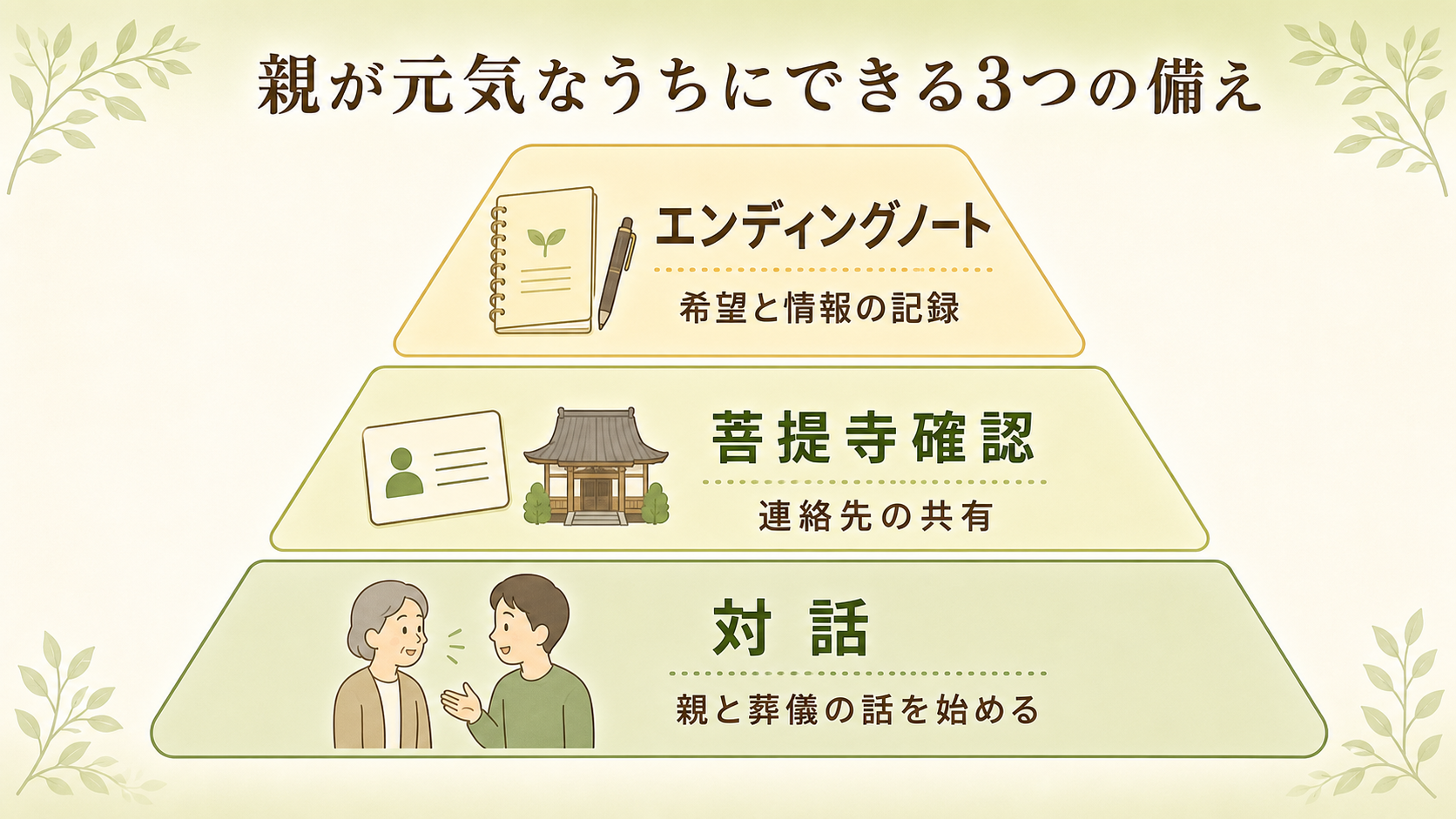 親が元気なうちにできる3つの備え

エンディングノート

希望と情報の記録

菩提寺確認

連絡先の共有

対話

親と葬儀の話を始める